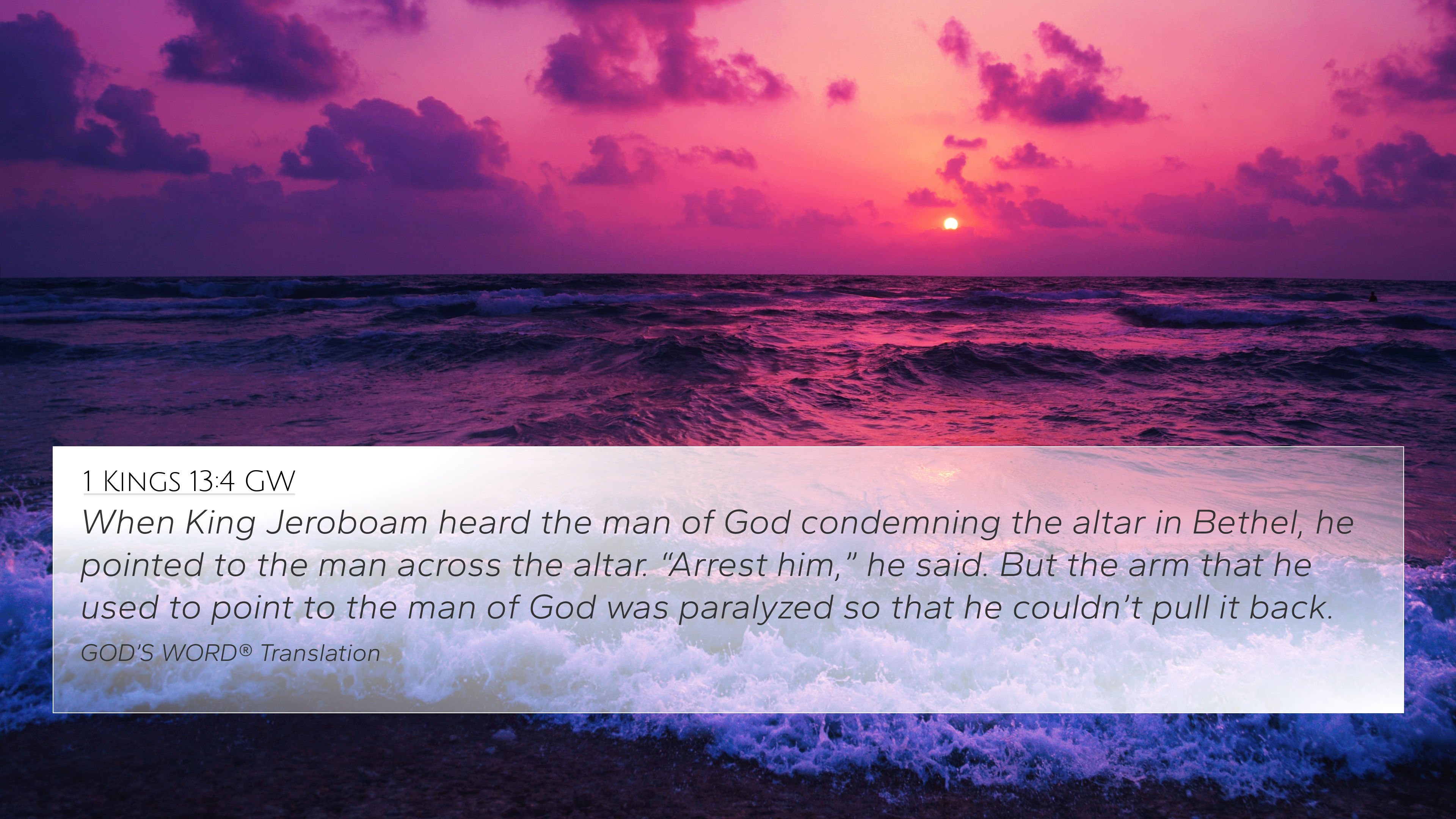 1 Kings 13:4 GW

When King Jeroboam heard the man of God condemning the altar in Bethel, he pointed to the man across the altar. “Arrest him,” he said. But the arm that he used to point to the man of God was paralyzed so that he couldn’t pull it back.

GOD’S WORD® Translation